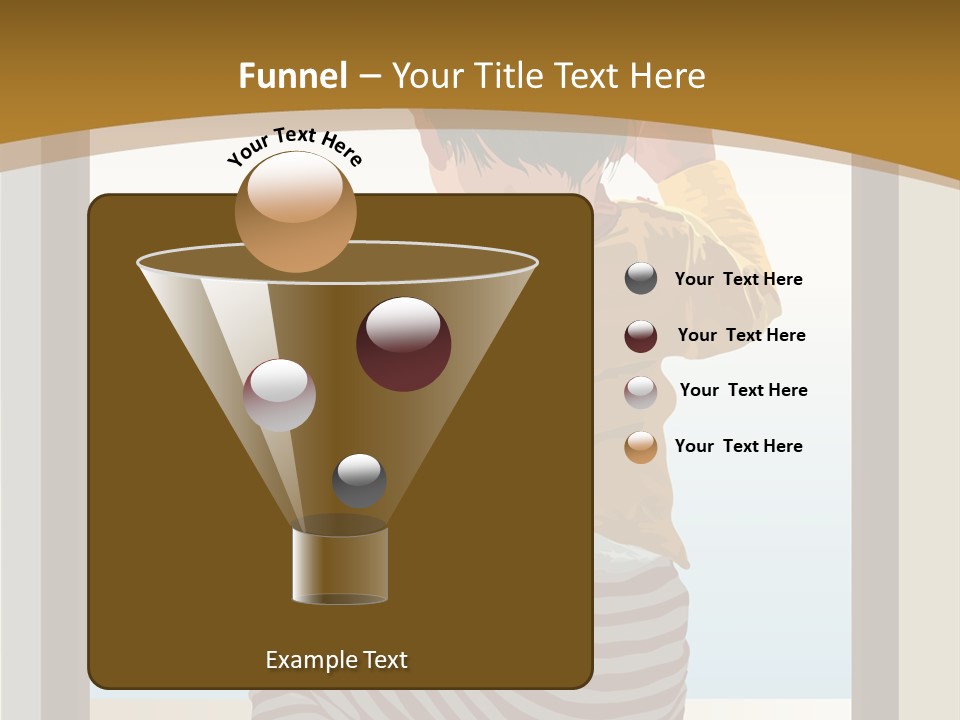 Funnel – Your Title Text Here

Your Text Here

Your Text Here

Your Text Here

Your Text Here

Your Text Here

Example Text